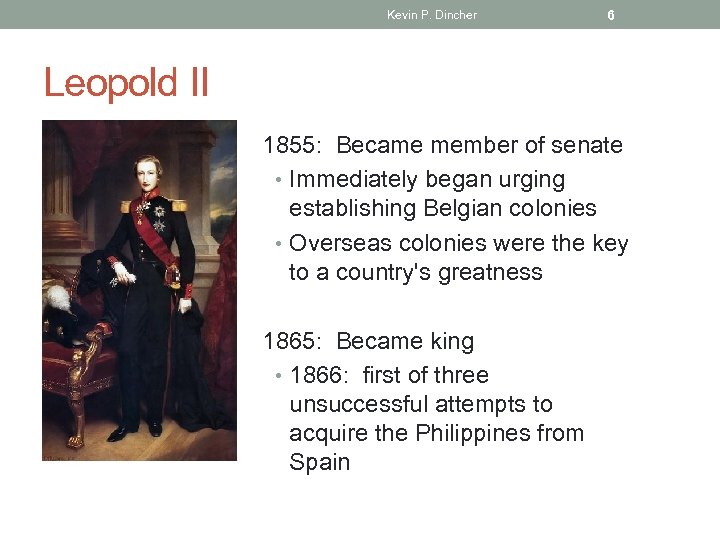 Kevin P. Dincher 6

Leopold II

1855: Became member of senate

• Immediately began urging establishing Belgian colonies
• Overseas colonies were the key to a country's greatness

1865: Became king

• 1866: first of three unsuccessful attempts to acquire the Philippines from Spain